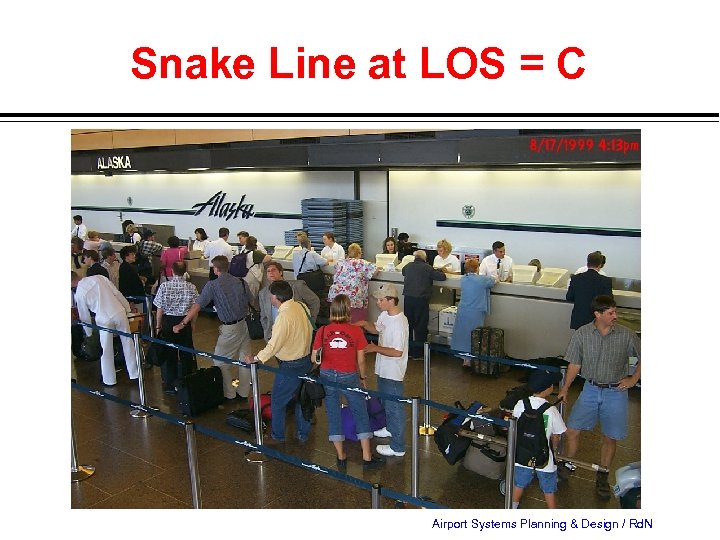 Snake Line at LOS = C

ALASKA

8/17/1999 4:13pm

Alaska

Airport Systems Planning & Design / RdN